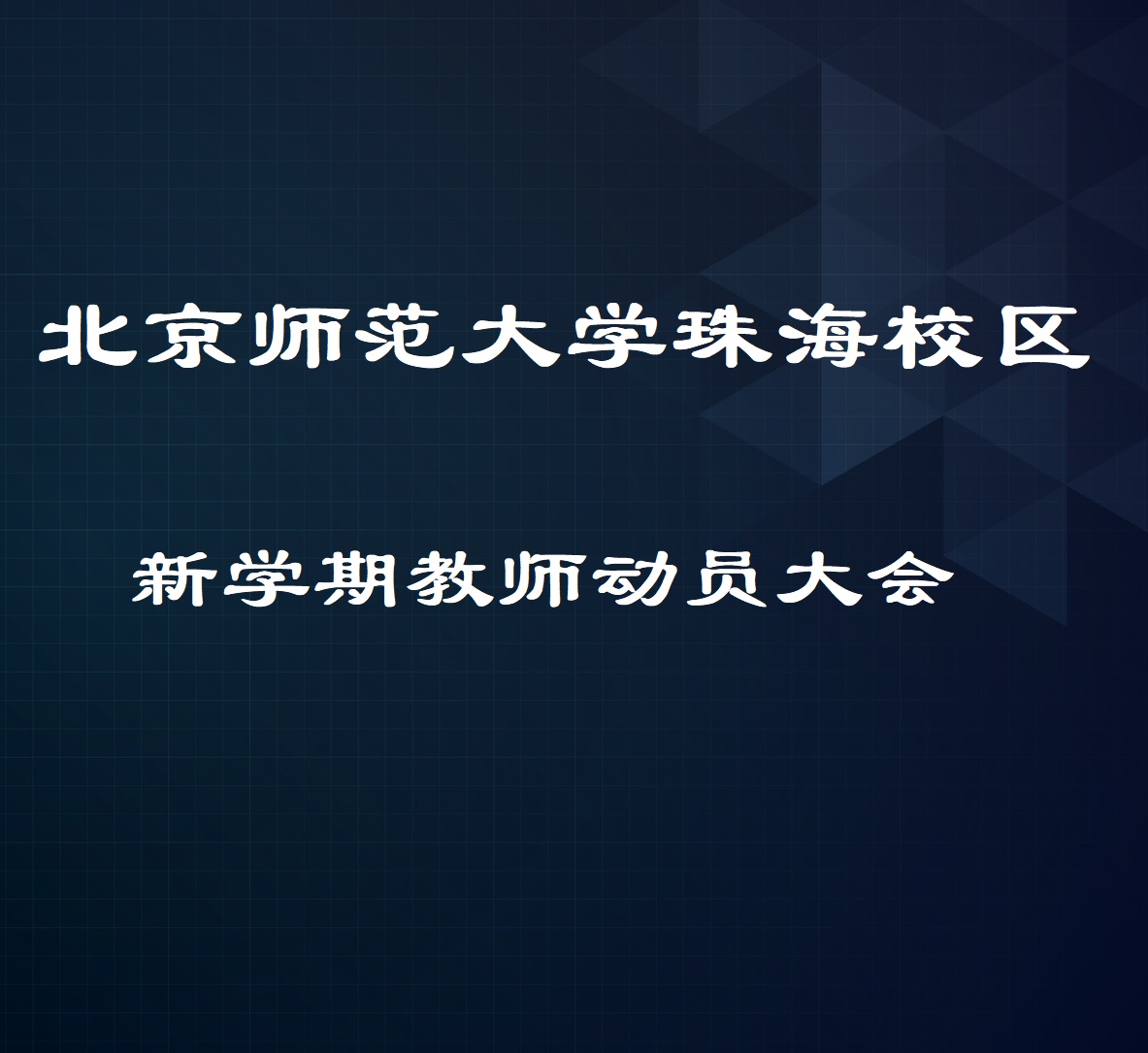 北京师范大学珠海校区

新学期教师动员大会